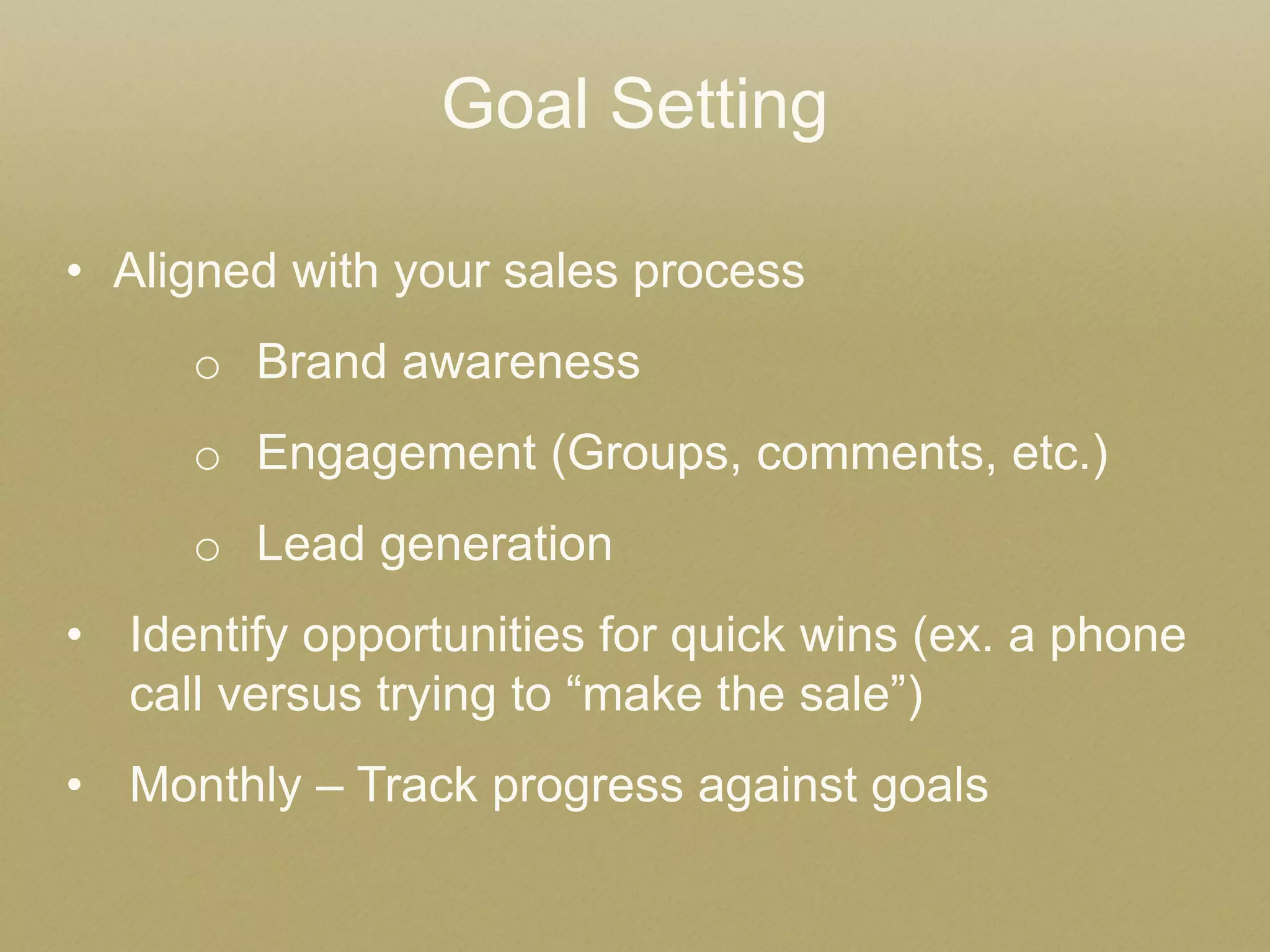 Goal Setting

• Aligned with your sales process

o Brand awareness

o Engagement (Groups, comments, etc.)

o Lead generation

• Identify opportunities for quick wins (ex. a phone call versus trying to “make the sale”)

• Monthly – Track progress against goals